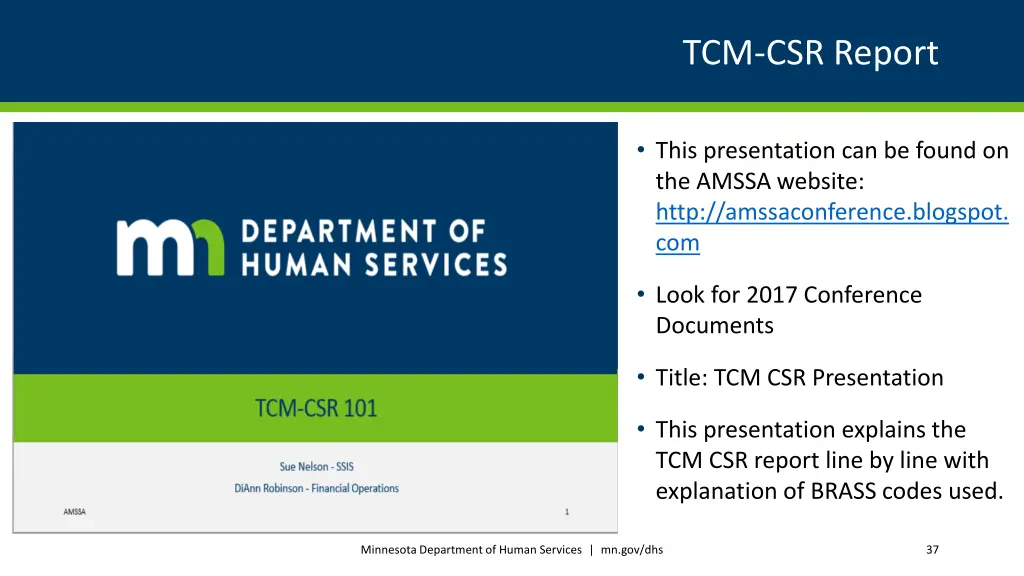 TCM-CSR Report

mn DEPARTMENT OF HUMAN SERVICES

TCM-CSR 101

Sue Nelson - SSIS

DiAnn Robinson - Financial Operations

AMSSA

1

• This presentation can be found on the AMSSA website: http://amssaconference.blogspot.com

• Look for 2017 Conference Documents

• Title: TCM CSR Presentation

• This presentation explains the TCM CSR report line by line with explanation of BRASS codes used.

Minnesota Department of Human Services | mn.gov/dhs

37